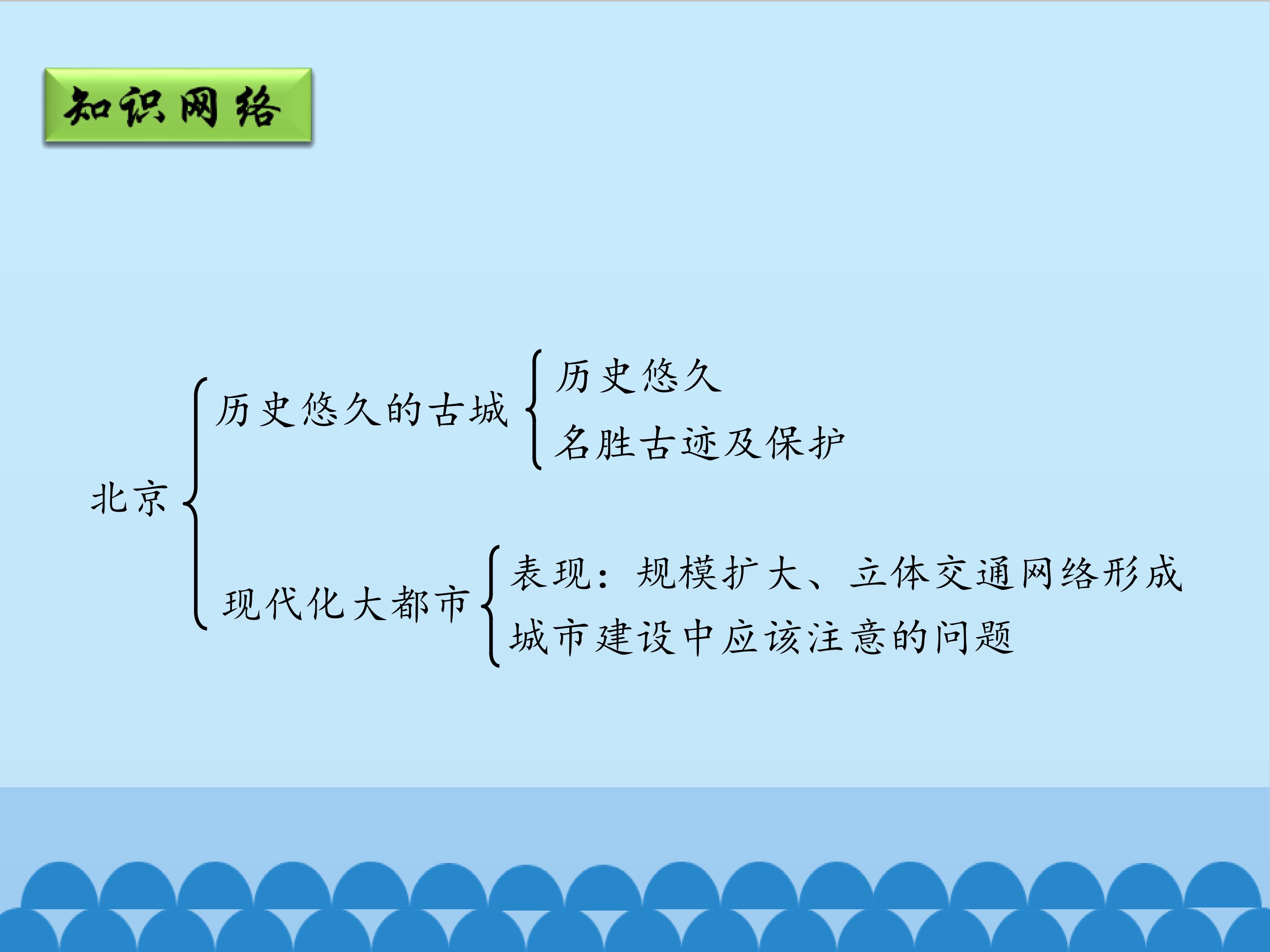 知识网络

北京

历史悠久的古城

历史悠久

名胜古迹及保护

现代化大都市

表现：规模扩大、立体交通网络形成

城市建设中应该注意的问题